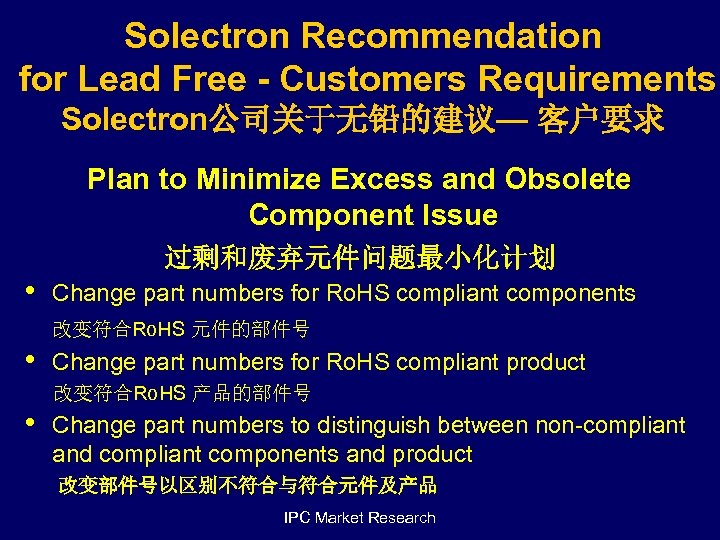 Solectron Recommendation for Lead Free - Customers Requirements
Solectron公司关于无铅的建议— 客户要求

Plan to Minimize Excess and Obsolete Component Issue
过剩和废弃元件问题最小化计划

• Change part numbers for RoHS compliant components
改变符合RoHS 元件的部件号
• Change part numbers for RoHS compliant product
改变符合RoHS 产品的部件号
• Change part numbers to distinguish between non-compliant and compliant components and product
改变部件号以区别不符合与符合元件及产品

IPC Market Research